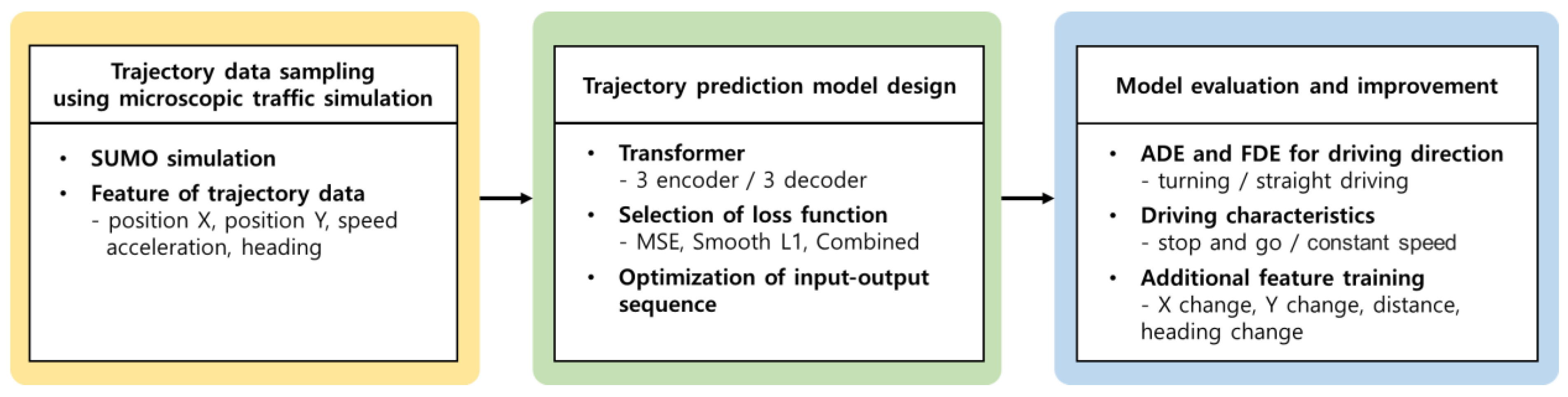 Trajectory data sampling using microscopic traffic simulation

• SUMO simulation
• Feature of trajectory data
- position X, position Y, speed acceleration, heading

Trajectory prediction model design

• Transformer
- 3 encoder / 3 decoder
• Selection of loss function
- MSE, Smooth L1, Combined
• Optimization of input-output sequence

Model evaluation and improvement

• ADE and FDE for driving direction
- turning / straight driving
• Driving characteristics
- stop and go / constant speed
• Additional feature training
- X change, Y change, distance, heading change